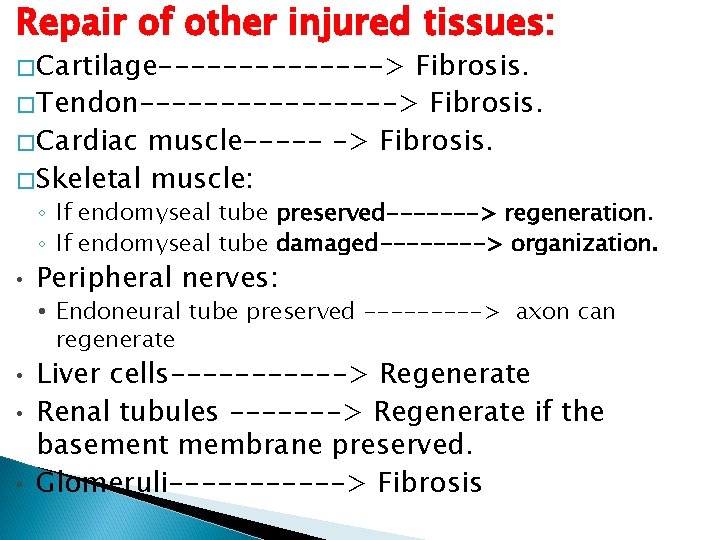 Repair of other injured tissues:

□Cartilage--------------> Fibrosis.

□Tendon----------------> Fibrosis.

□Cardiac muscle----- -> Fibrosis.

□Skeletal muscle:

◦ If endomyseal tube preserved-------> regeneration.

◦ If endomyseal tube damaged--------> organization.

• Peripheral nerves:

• Endoneural tube preserved ---------> axon can regenerate

• Liver cells-----------> Regenerate

• Renal tubules -------> Regenerate if the basement membrane preserved.

• Glomeruli-----------> Fibrosis